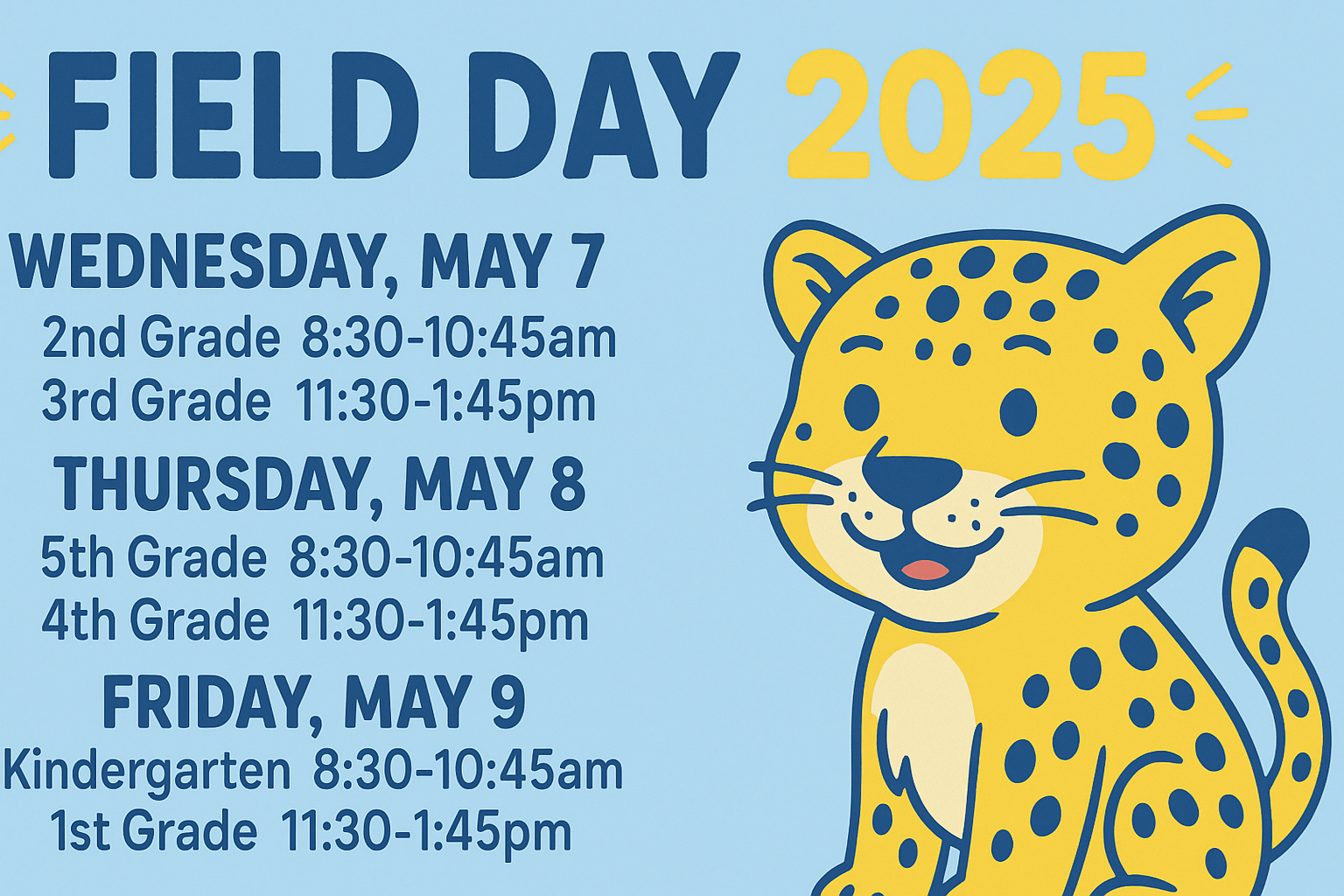 FIELD DAY 2025

WEDNESDAY, MAY 7
2nd Grade 8:30-10:45am
3rd Grade 11:30-1:45pm

THURSDAY, MAY 8
5th Grade 8:30-10:45am
4th Grade 11:30-1:45pm

FRIDAY, MAY 9
Kindergarten 8:30-10:45am
1st Grade 11:30-1:45pm